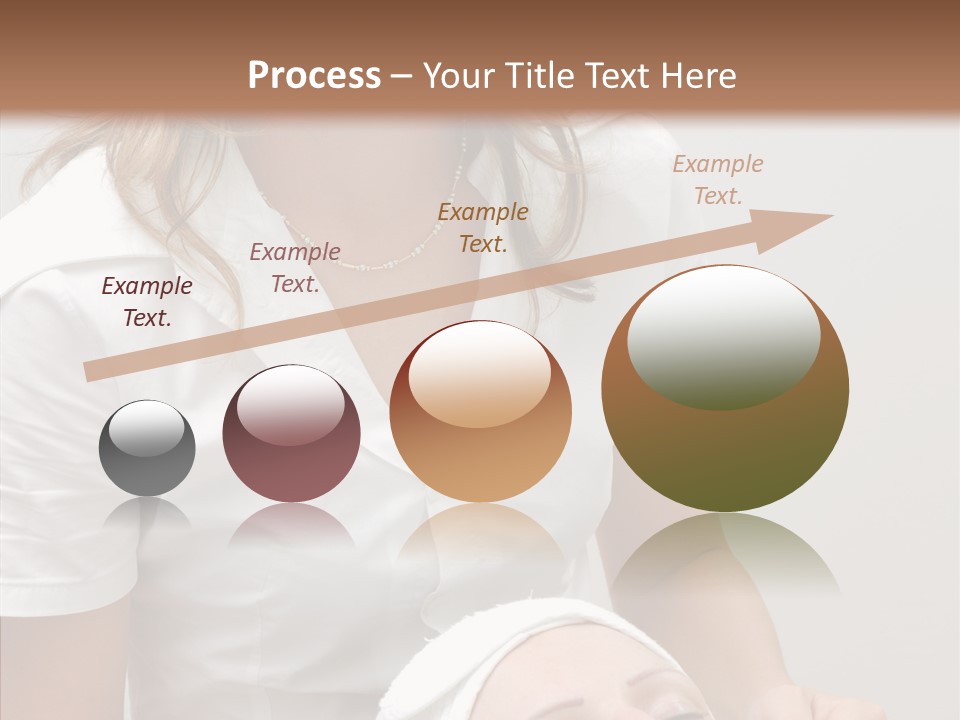 Process – Your Title Text Here

Example Text.

Example Text.

Example Text.

Example Text.